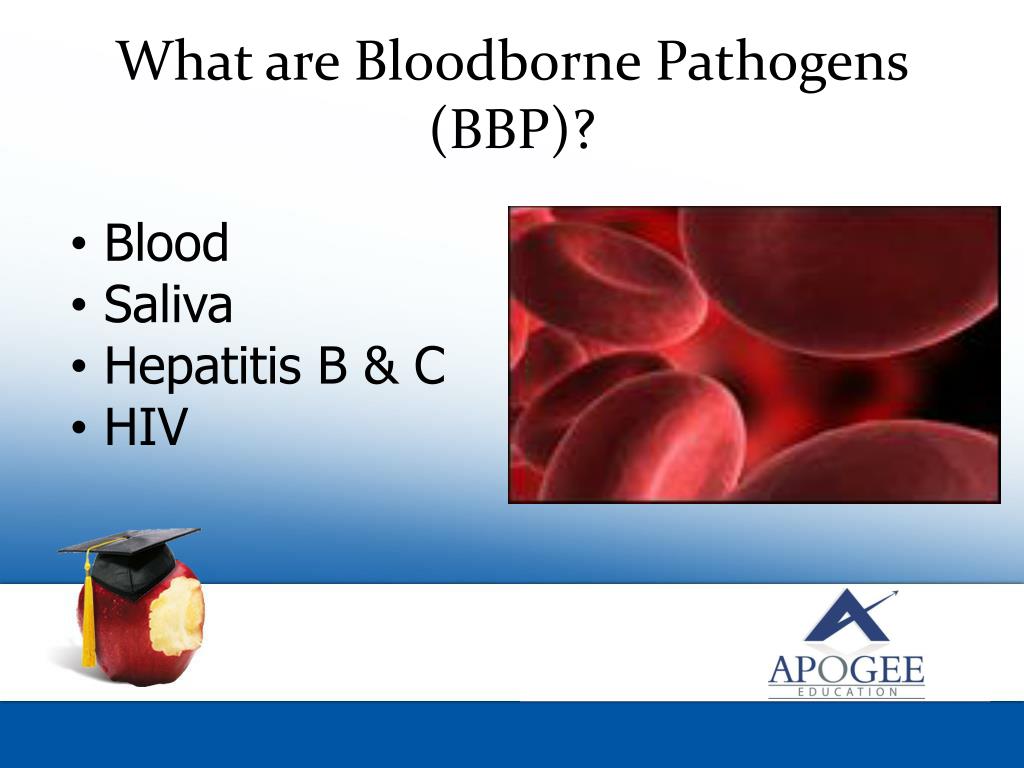 What are Bloodborne Pathogens (BBP)?

• Blood
• Saliva
• Hepatitis B & C
• HIV

APOGEE
EDUCATION